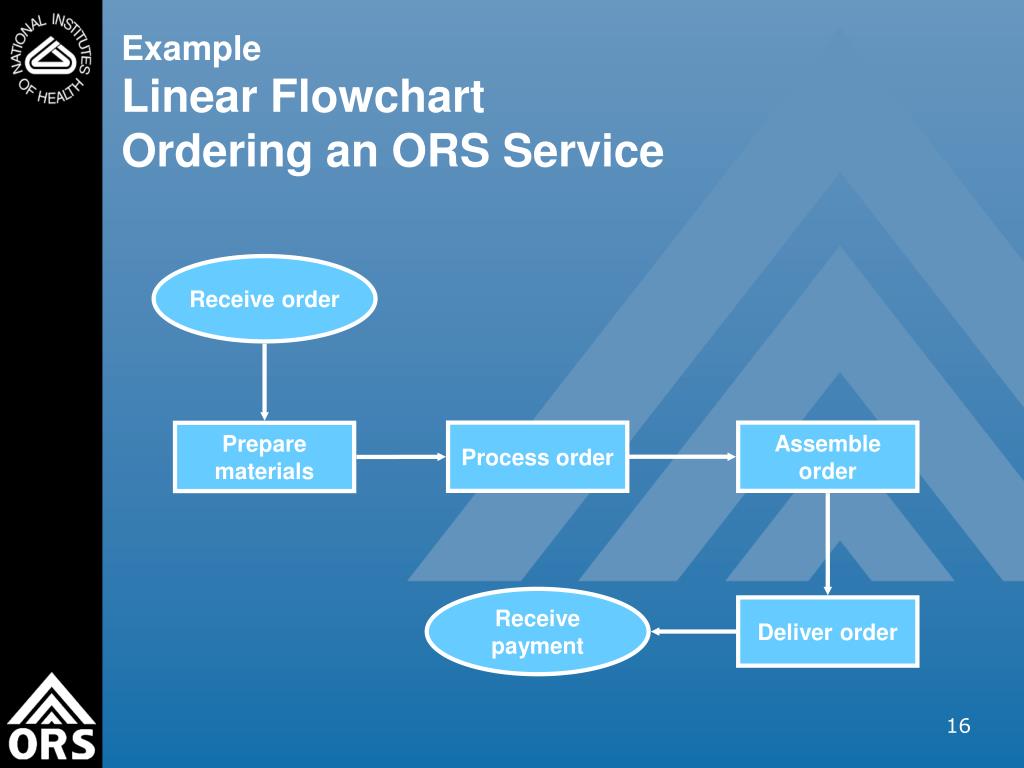 NATIONAL INSTITUTES OF HEALTH

Example
Linear Flowchart
Ordering an ORS Service

Receive order

Prepare materials

Process order

Assemble order

Deliver order

Receive payment

ORS

16